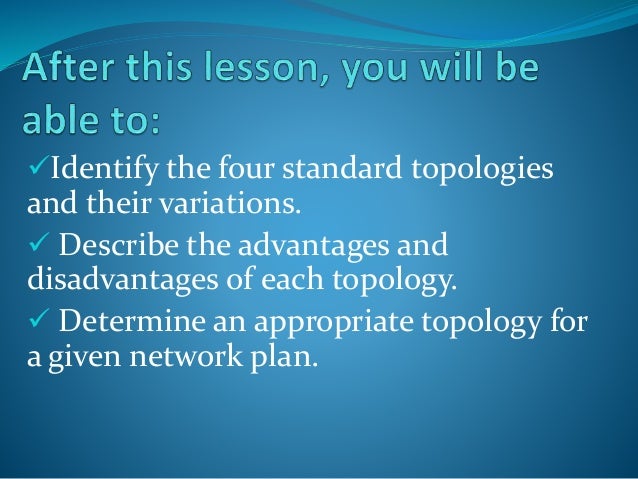 After this lesson, you will be able to:

✓Identify the four standard topologies and their variations.

✓ Describe the advantages and disadvantages of each topology.

✓ Determine an appropriate topology for a given network plan.